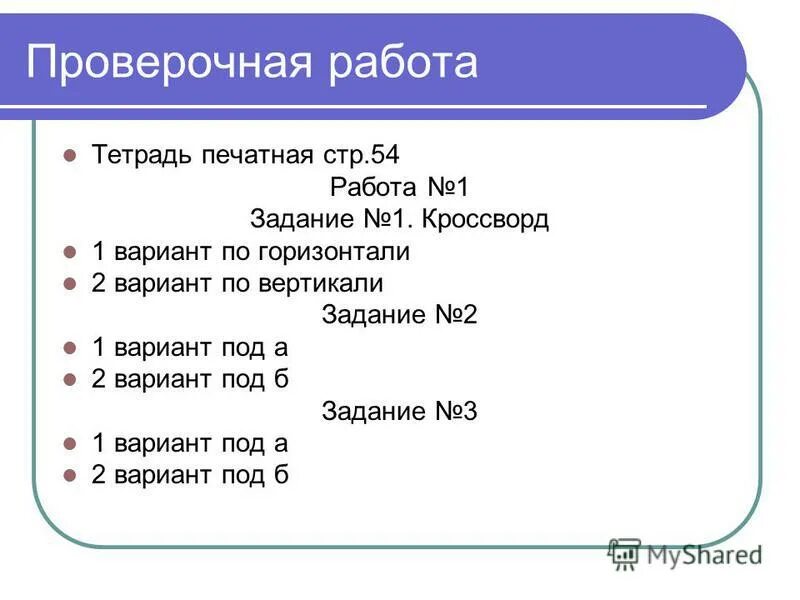 Проверочная работа

Тетрадь печатная стр.54

Работа №1

Задание №1. Кроссворд

1 вариант по горизонтали

2 вариант по вертикали

Задание №2

1 вариант под а

2 вариант под б

Задание №3

1 вариант под а

2 вариант под б

MyShared